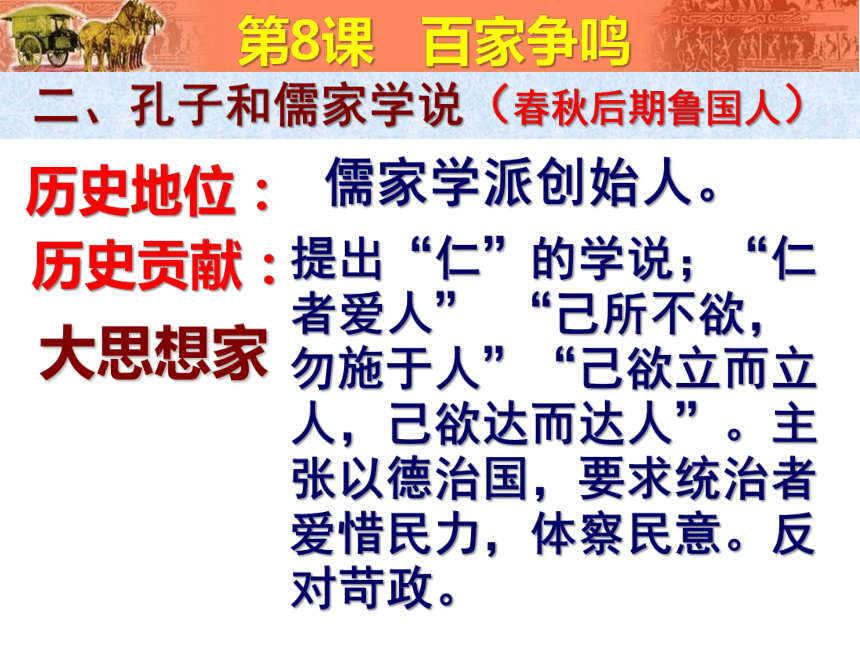 第8课　百家争鸣

二、孔子和儒家学说（春秋后期鲁国人）

历史地位：　儒家学派创始人。

历史贡献：提出“仁”的学说；“仁者爱人”“己所不欲，勿施于人”“己欲立而立人，己欲达而达人”。主张以德治国，要求统治者爱惜民力，体察民意。反对苛政。

大思想家